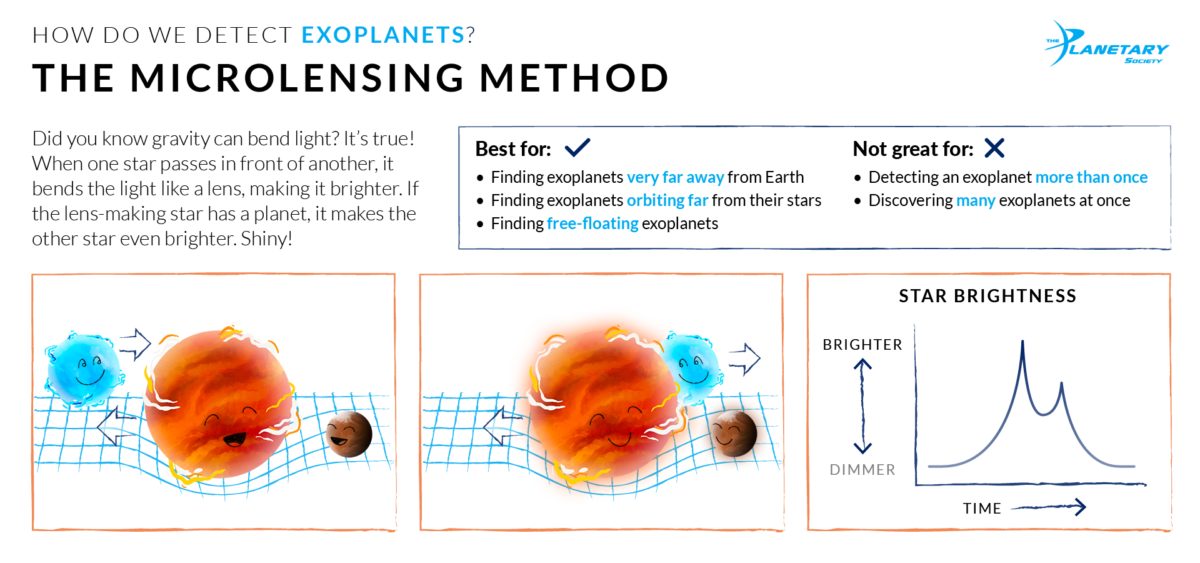 HOW DO WE DETECT EXOPLANETS?

THE MICROLENSING METHOD

THE PLANETARY SOCIETY

Did you know gravity can bend light? It's true! When one star passes in front of another, it bends the light like a lens, making it brighter. If the lens-making star has a planet, it makes the other star even brighter. Shiny!

Best for:
• Finding exoplanets very far away from Earth
• Finding exoplanets orbiting far from their stars
• Finding free-floating exoplanets

Not great for:
• Detecting an exoplanet more than once
• Discovering many exoplanets at once

STAR BRIGHTNESS

BRIGHTER

DIMMER

TIME